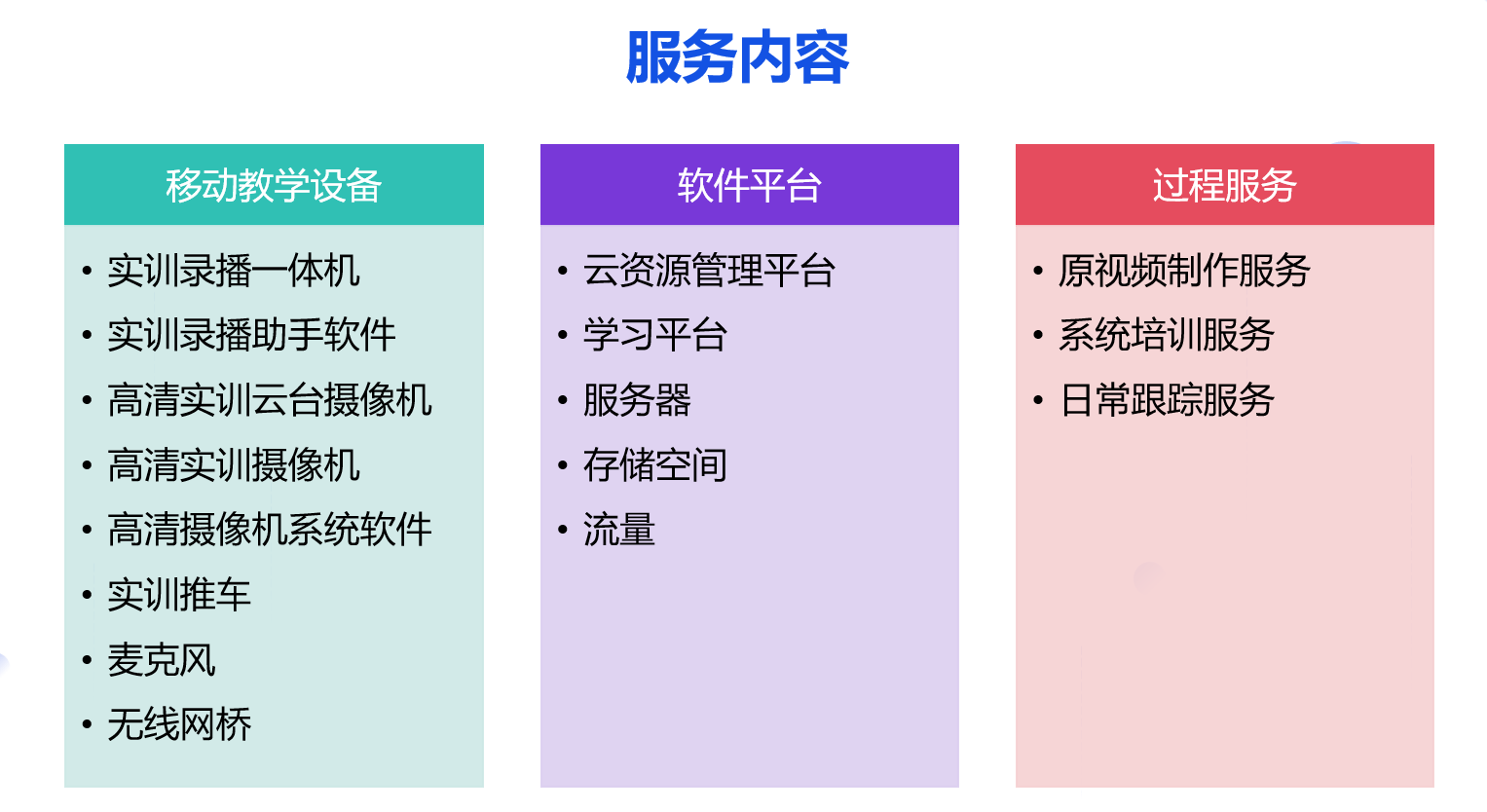 服务内容

移动教学设备

• 实训录播一体机
• 实训录播助手软件
• 高清实训云台摄像机
• 高清实训摄像机
• 高清摄像机系统软件
• 实训推车
• 麦克风
• 无线网桥

软件平台

• 云资源管理平台
• 学习平台
• 服务器
• 存储空间
• 流量

过程服务

• 原视频制作服务
• 系统培训服务
• 日常跟踪服务